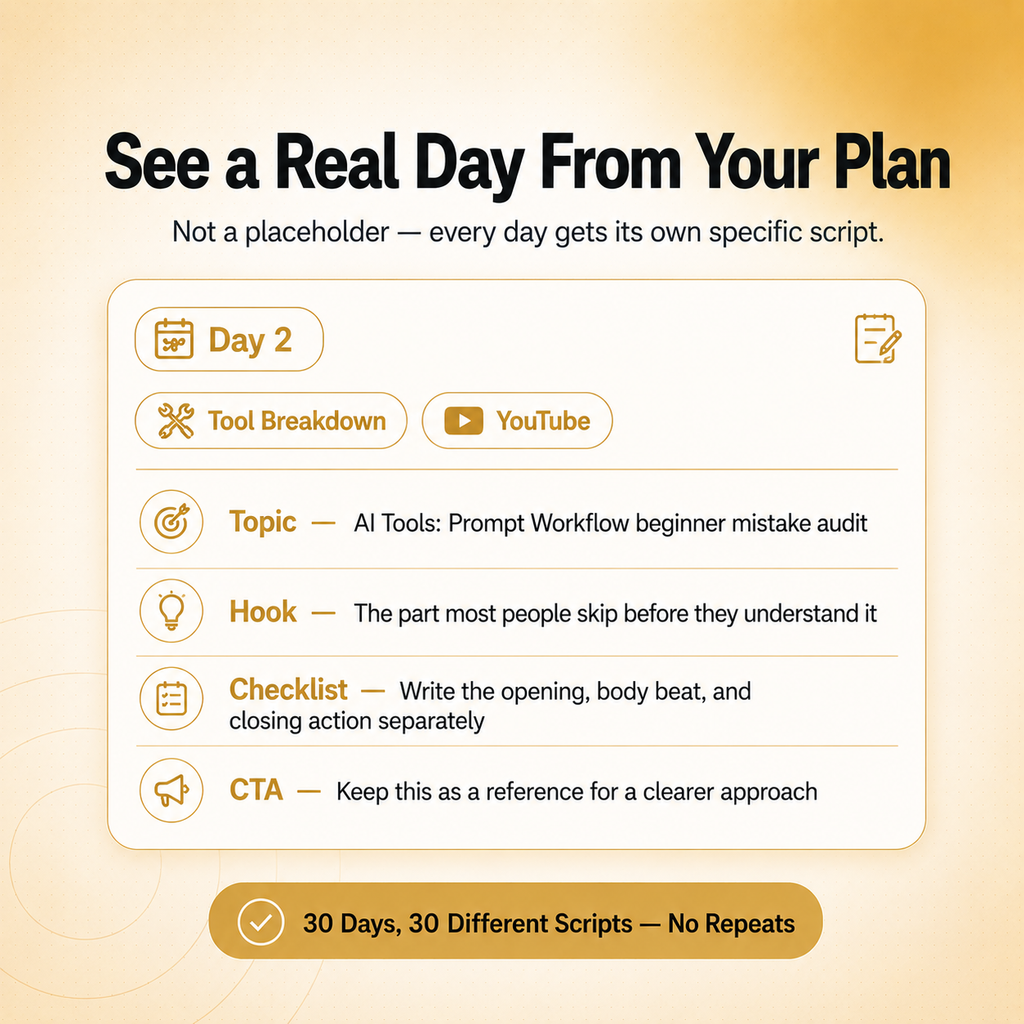 See a Real Day From Your Plan

Not a placeholder — every day gets its own specific script.

Day 2

Tool Breakdown

YouTube

Topic — AI Tools: Prompt Workflow beginner mistake audit

Hook — The part most people skip before they understand it

Checklist — Write the opening, body beat, and closing action separately

CTA — Keep this as a reference for a clearer approach

30 Days, 30 Different Scripts — No Repeats